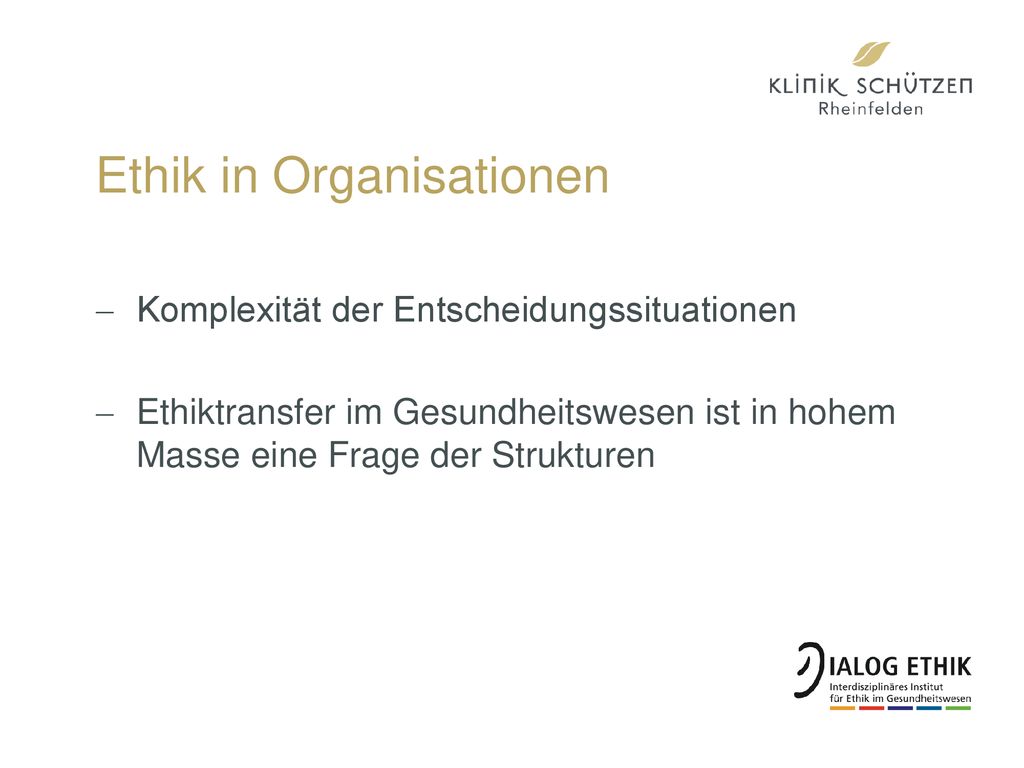 KLINIK SCHÜTZEN
Rheinfelden

Ethik in Organisationen

– Komplexität der Entscheidungssituationen

– Ethiktransfer im Gesundheitswesen ist in hohem Masse eine Frage der Strukturen

DIALOG ETHIK
Interdisziplinäres Institut für Ethik im Gesundheitswesen